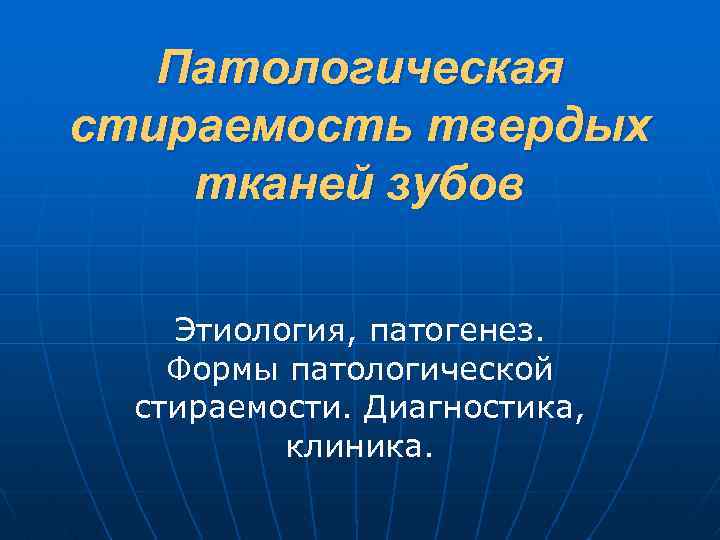 Патологическая стираемость твердых тканей зубов

Этиология, патогенез. Формы патологической стираемости. Диагностика, клиника.